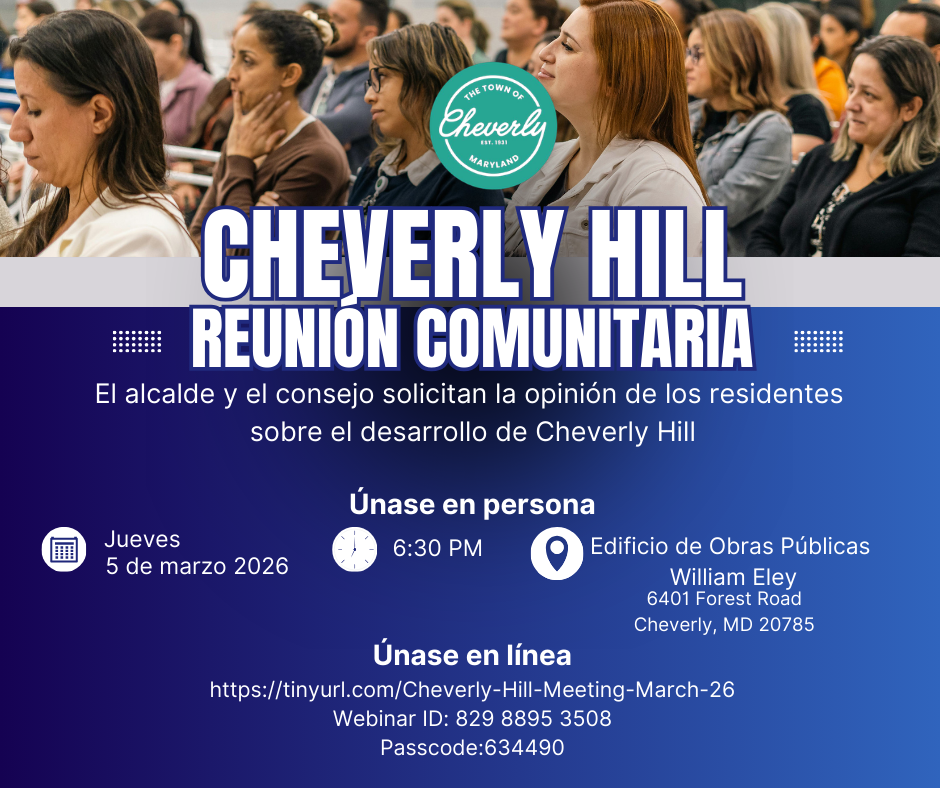 THE TOWN OF
Cheverly
EST. 1931
MARYLAND

CHEVERLY HILL
REUNIÓN COMUNITARIA

El alcalde y el consejo solicitan la opinión de los residentes sobre el desarrollo de Cheverly Hill

Únase en persona

Jueves
5 de marzo 2026

6:30 PM

Edificio de Obras Públicas
William Eley
6401 Forest Road
Cheverly, MD 20785

Únase en línea
https://tinyurl.com/Cheverly-Hill-Meeting-March-26
Webinar ID: 829 8895 3508
Passcode:634490